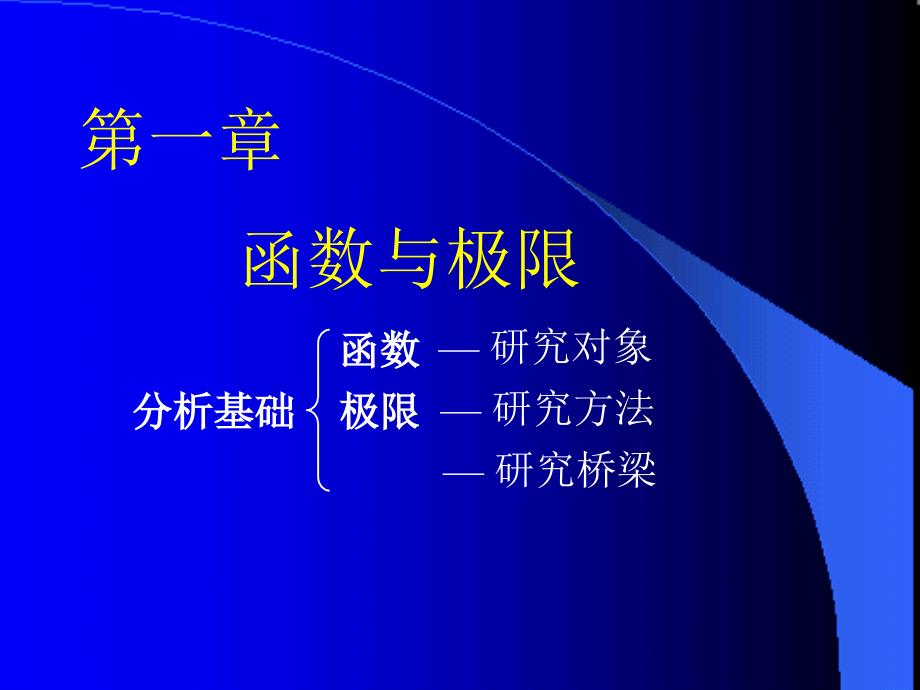 第一章

函数与极限

分析基础
函数 — 研究对象
极限 — 研究方法
— 研究桥梁